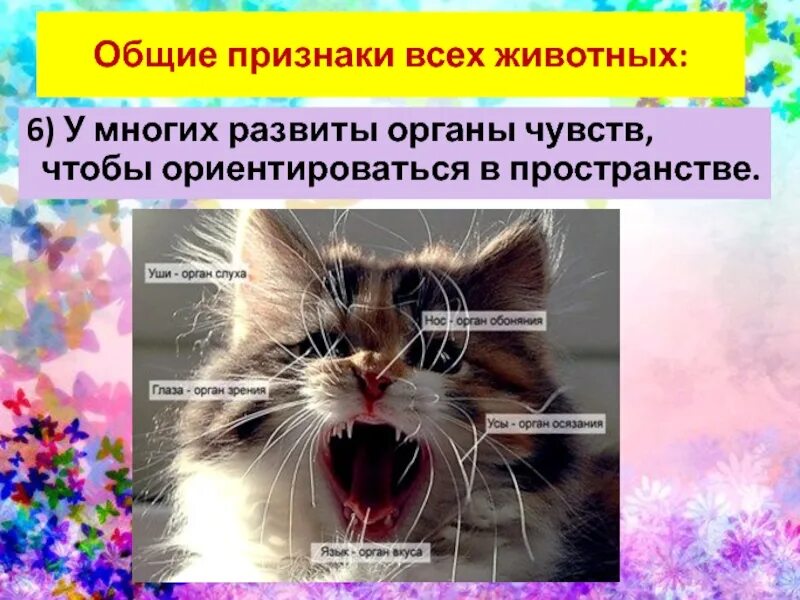 Общие признаки всех животных:

6) У многих развиты органы чувств, чтобы ориентироваться в пространстве.

Уши - орган слуха

Нос - орган обоняния

Глаза - орган зрения

Усы - орган осязания

Язык - орган вкуса